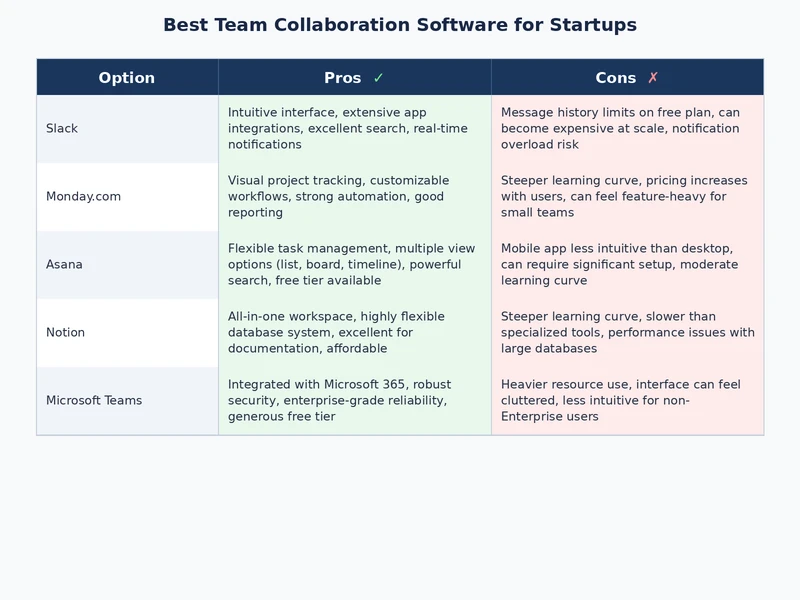 Best Team Collaboration Software for Startups

| Option | Pros ✓ | Cons ✗ |
|---|---|---|
| Slack | Intuitive interface, extensive app integrations, excellent search, real-time notifications | Message history limits on free plan, can become expensive at scale, notification overload risk |
| Monday.com | Visual project tracking, customizable workflows, strong automation, good reporting | Steeper learning curve, pricing increases with users, can feel feature-heavy for small teams |
| Asana | Flexible task management, multiple view options (list, board, timeline), powerful search, free tier available | Mobile app less intuitive than desktop, can require significant setup, moderate learning curve |
| Notion | All-in-one workspace, highly flexible database system, excellent for documentation, affordable | Steeper learning curve, slower than specialized tools, performance issues with large databases |
| Microsoft Teams | Integrated with Microsoft 365, robust security, enterprise-grade reliability, generous free tier | Heavier resource use, interface can feel cluttered, less intuitive for non-Enterprise users |